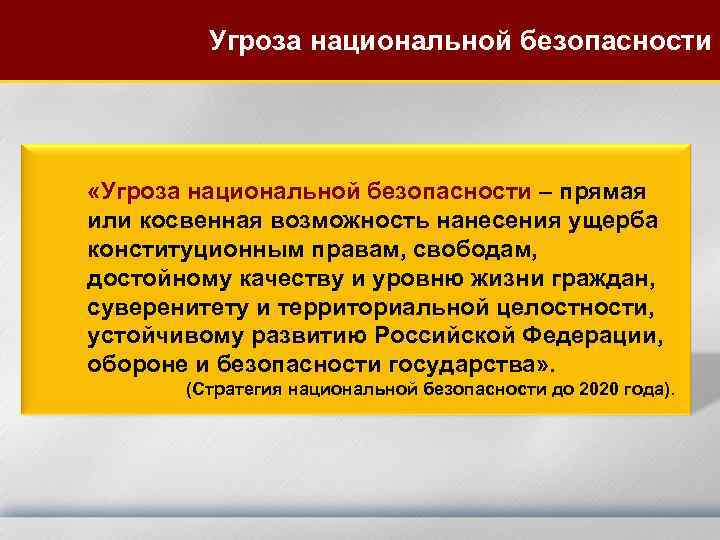 Угроза национальной безопасности

«Угроза национальной безопасности – прямая или косвенная возможность нанесения ущерба конституционным правам, свободам, достойному качеству и уровню жизни граждан, суверенитету и территориальной целостности, устойчивому развитию Российской Федерации, обороне и безопасности государства».

(Стратегия национальной безопасности до 2020 года).